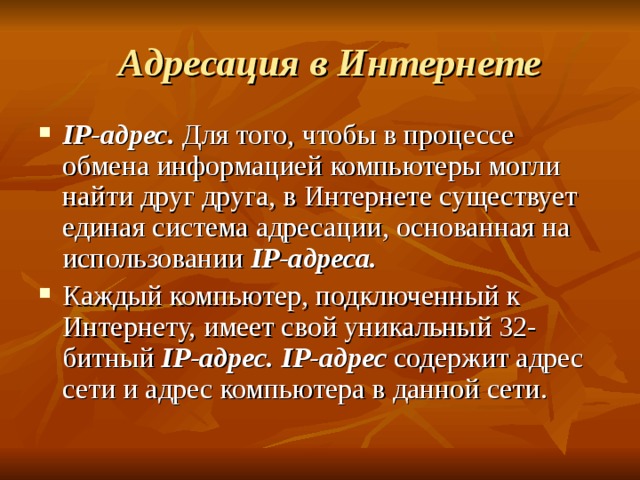 Адресация в Интернете

IP-адрес. Для того, чтобы в процессе обмена информацией компьютеры могли найти друг друга, в Интернете существует единая система адресации, основанная на использовании IP-адреса.

Каждый компьютер, подключенный к Интернету, имеет свой уникальный 32-битный IP-адрес. IP-адрес содержит адрес сети и адрес компьютера в данной сети.